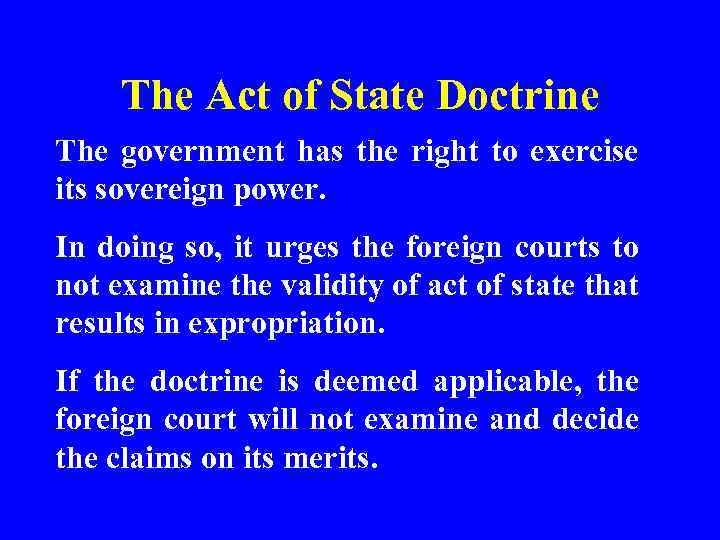 The Act of State Doctrine

The government has the right to exercise its sovereign power.

In doing so, it urges the foreign courts to not examine the validity of act of state that results in expropriation.

If the doctrine is deemed applicable, the foreign court will not examine and decide the claims on its merits.